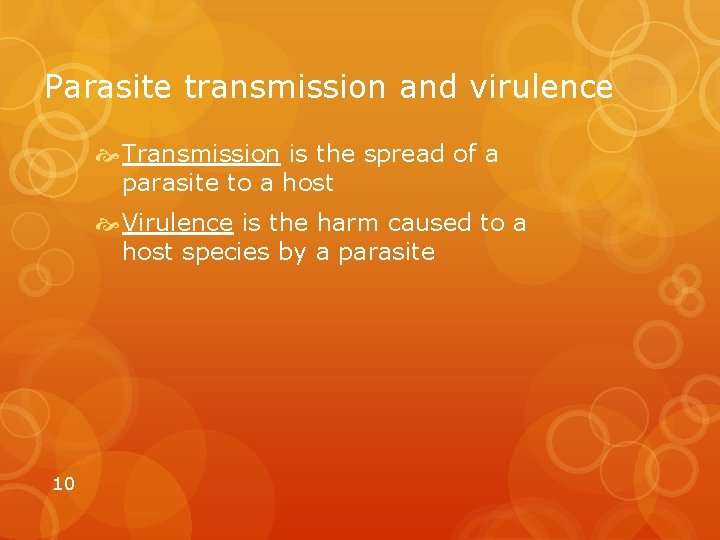 Parasite transmission and virulence

Transmission is the spread of a parasite to a host

Virulence is the harm caused to a host species by a parasite

10